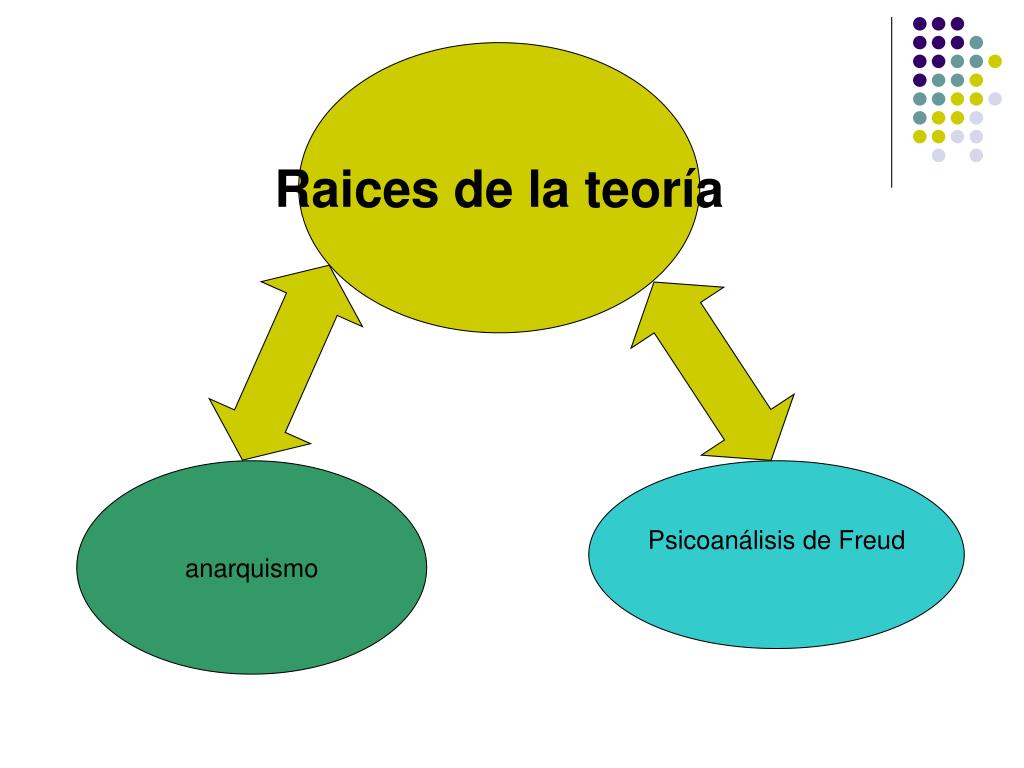 Raices de la teoría

anarquismo

Psicoanálisis de Freud